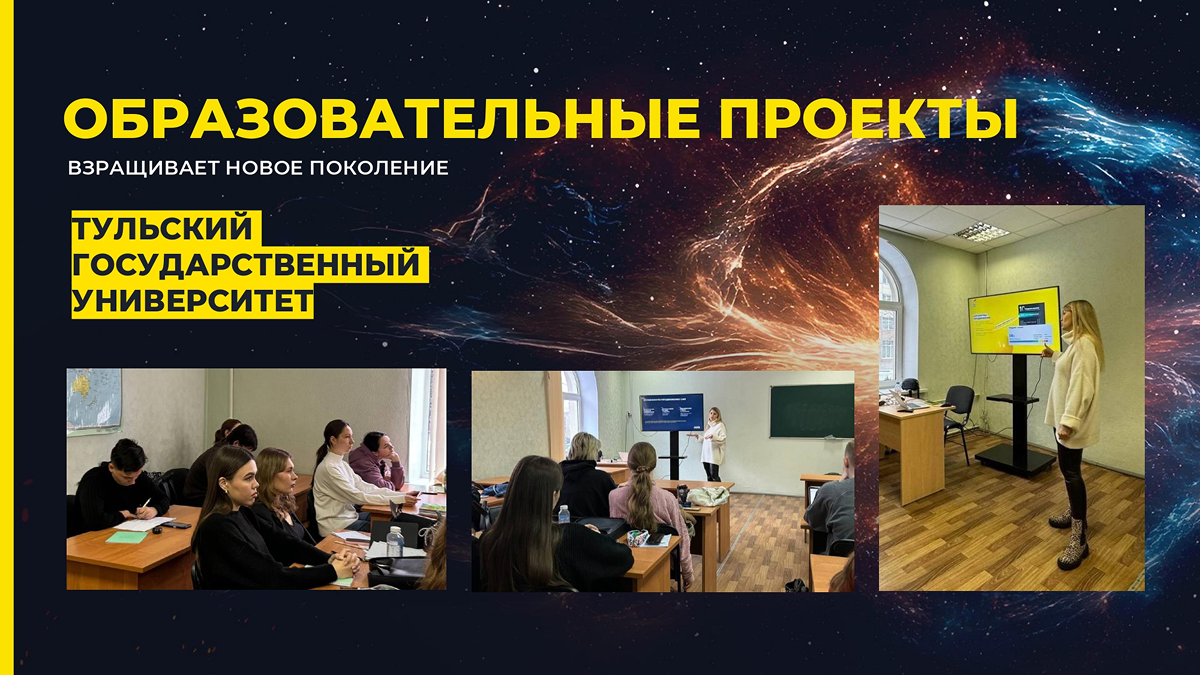 ОБРАЗОВАТЕЛЬНЫЕ ПРОЕКТЫ

ВЗРАЩИВАЕТ НОВОЕ ПОКОЛЕНИЕ

ТУЛЬСКИЙ ГОСУДАРСТВЕННЫЙ УНИВЕРСИТЕТ